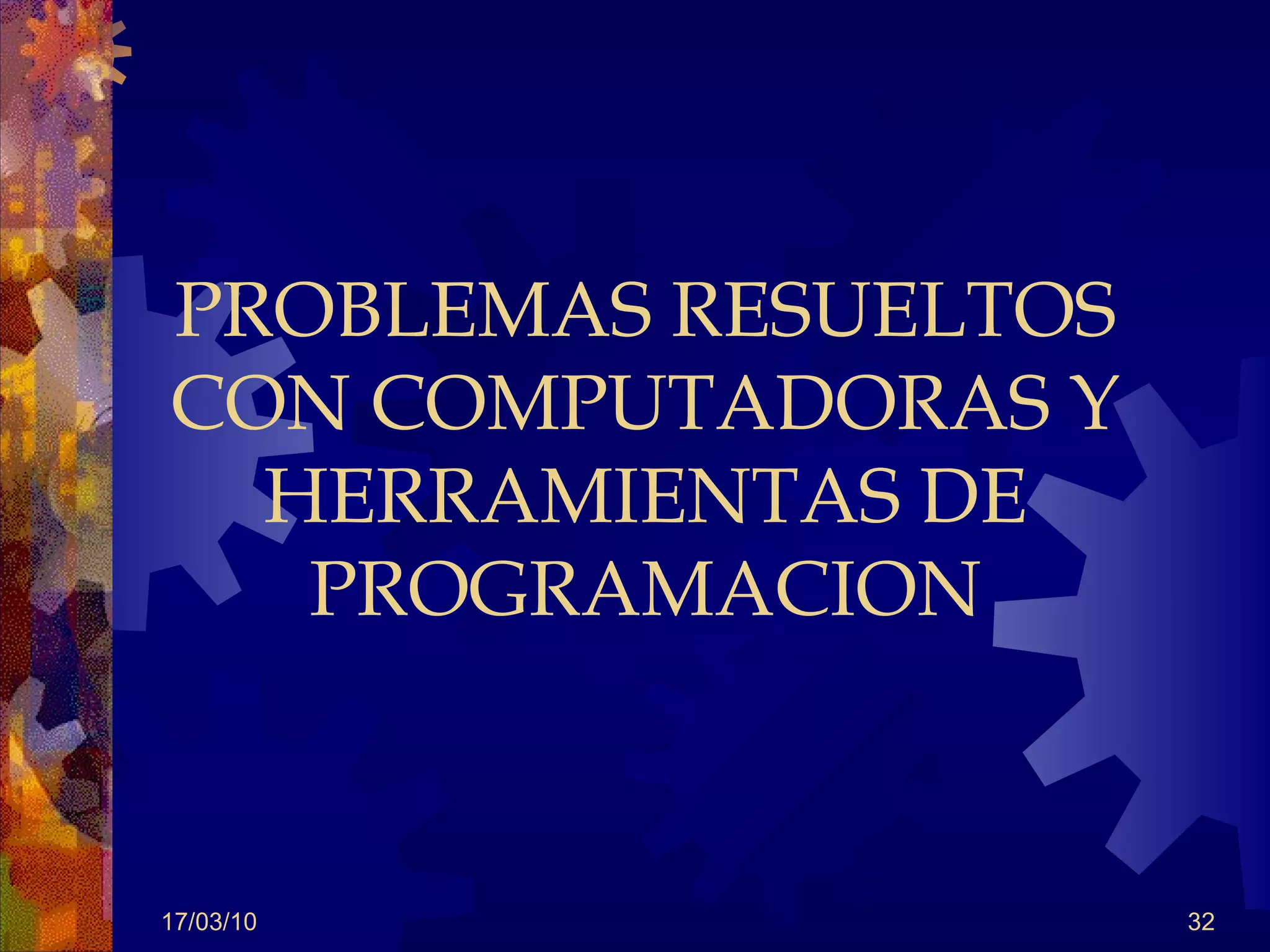 PROBLEMAS RESUELTOS CON COMPUTADORAS Y HERRAMIENTAS DE PROGRAMACION

17/03/10

32